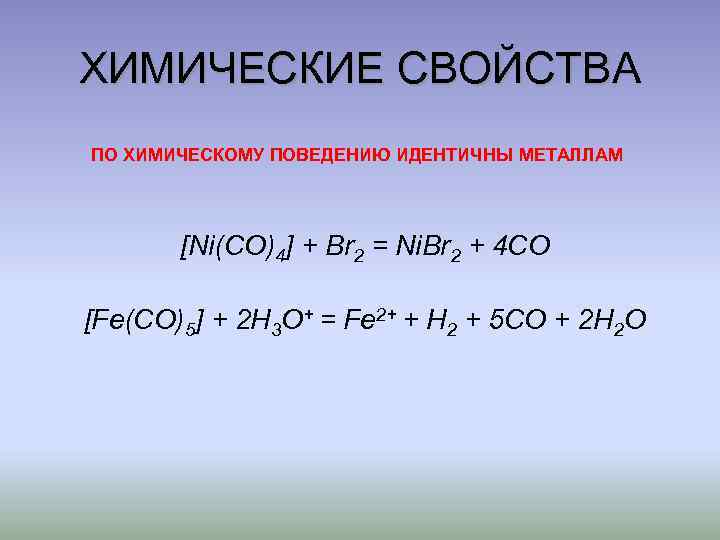 ХИМИЧЕСКИЕ СВОЙСТВА

ПО ХИМИЧЕСКОМУ ПОВЕДЕНИЮ ИДЕНТИЧНЫ МЕТАЛЛАМ

$[Ni(CO)_4] + Br_2 = NiBr_2 + 4CO$

$[Fe(CO)_5] + 2H_3O^+ = Fe^{2+} + H_2 + 5CO + 2H_2O$